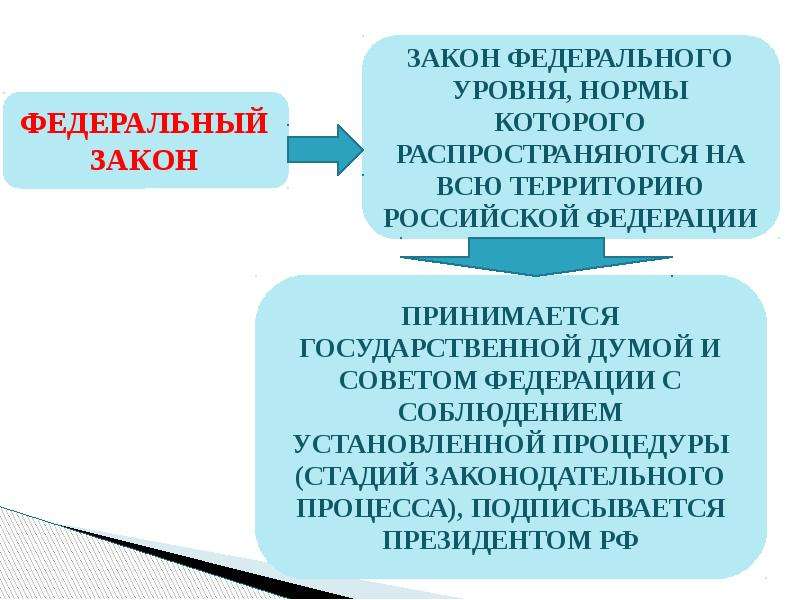 ФЕДЕРАЛЬНЫЙ ЗАКОН

ЗАКОН ФЕДЕРАЛЬНОГО УРОВНЯ, НОРМЫ КОТОРОГО РАСПРОСТРАНЯЮТСЯ НА ВСЮ ТЕРРИТОРИЮ РОССИЙСКОЙ ФЕДЕРАЦИИ

ПРИНИМАЕТСЯ ГОСУДАРСТВЕННОЙ ДУМОЙ И СОВЕТОМ ФЕДЕРАЦИИ С СОБЛЮДЕНИЕМ УСТАНОВЛЕННОЙ ПРОЦЕДУРЫ (СТАДИЙ ЗАКОНОДАТЕЛЬНОГО ПРОЦЕССА), ПОДПИСЫВАЕТСЯ ПРЕЗИДЕНТОМ РФ